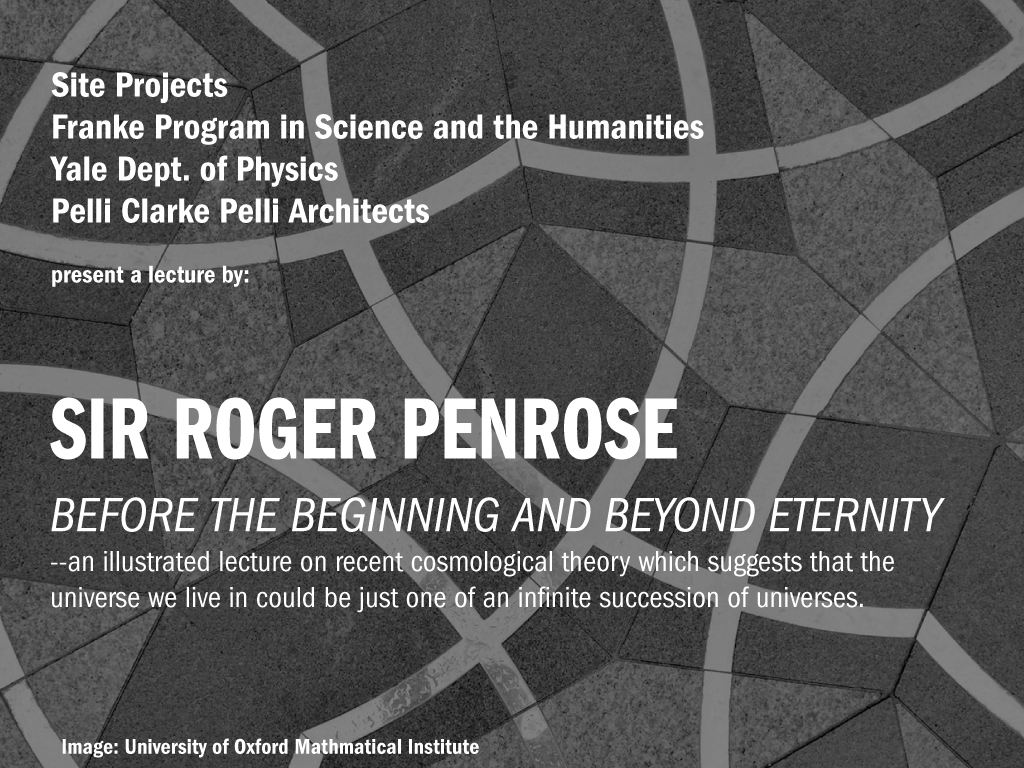 Site Projects
Franke Program in Science and the Humanities
Yale Dept. of Physics
Pelli Clarke Pelli Architects

present a lecture by:

SIR ROGER PENROSE

BEFORE THE BEGINNING AND BEYOND ETERNITY

--an illustrated lecture on recent cosmological theory which suggests that the universe we live in could be just one of an infinite succession of universes.

Image: University of Oxford Mathmatical Institute